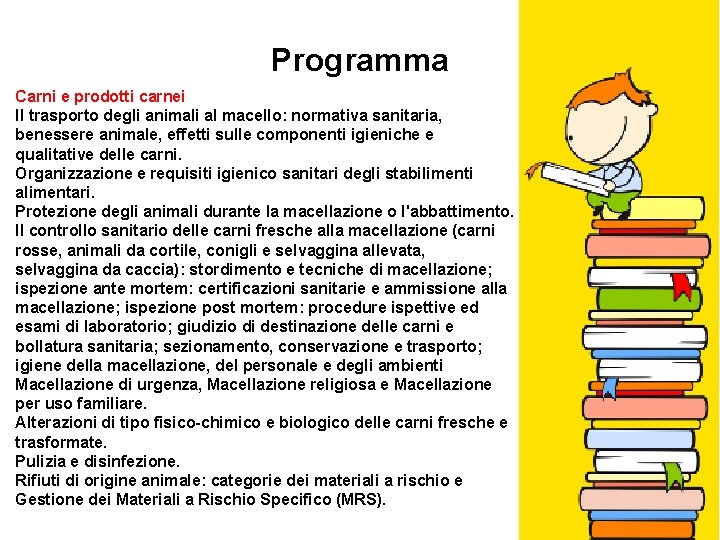 Programma

Carni e prodotti carnei
Il trasporto degli animali al macello: normativa sanitaria, benessere animale, effetti sulle componenti igieniche e qualitative delle carni.
Organizzazione e requisiti igienico sanitari degli stabilimenti alimentari.
Protezione degli animali durante la macellazione o l'abbattimento.
Il controllo sanitario delle carni fresche alla macellazione (carni rosse, animali da cortile, conigli e selvaggina allevata, selvaggina da caccia): stordimento e tecniche di macellazione; ispezione ante mortem: certificazioni sanitarie e ammissione alla macellazione; ispezione post mortem: procedure ispettive ed esami di laboratorio; giudizio di destinazione delle carni e bollatura sanitaria; sezionamento, conservazione e trasporto; igiene della macellazione, del personale e degli ambienti
Macellazione di urgenza, Macellazione religiosa e Macellazione per uso familiare.
Alterazioni di tipo fisico-chimico e biologico delle carni fresche e trasformate.
Pulizia e disinfezione.
Rifiuti di origine animale: categorie dei materiali a rischio e Gestione dei Materiali a Rischio Specifico (MRS).